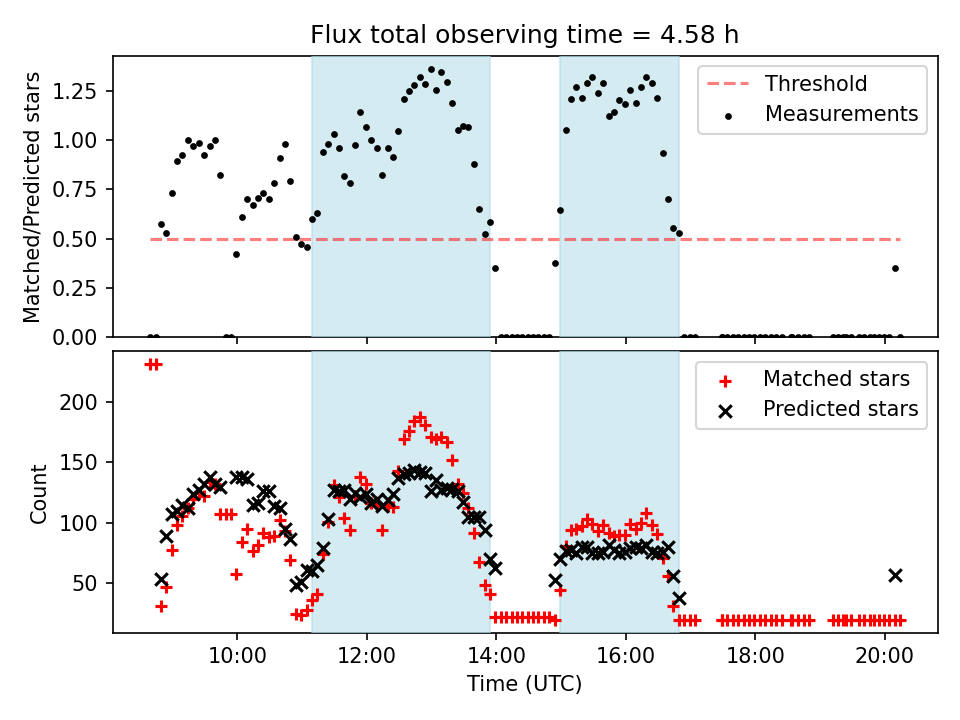 Flux total observing time = 4.58 h

Matched/Predicted stars

1.25
1.00
0.75
0.50
0.25
0.00

Threshold
Measurements

Count

200
150
100
50

Matched stars
Predicted stars

10:00
12:00
14:00
16:00
18:00
20:00

Time (UTC)